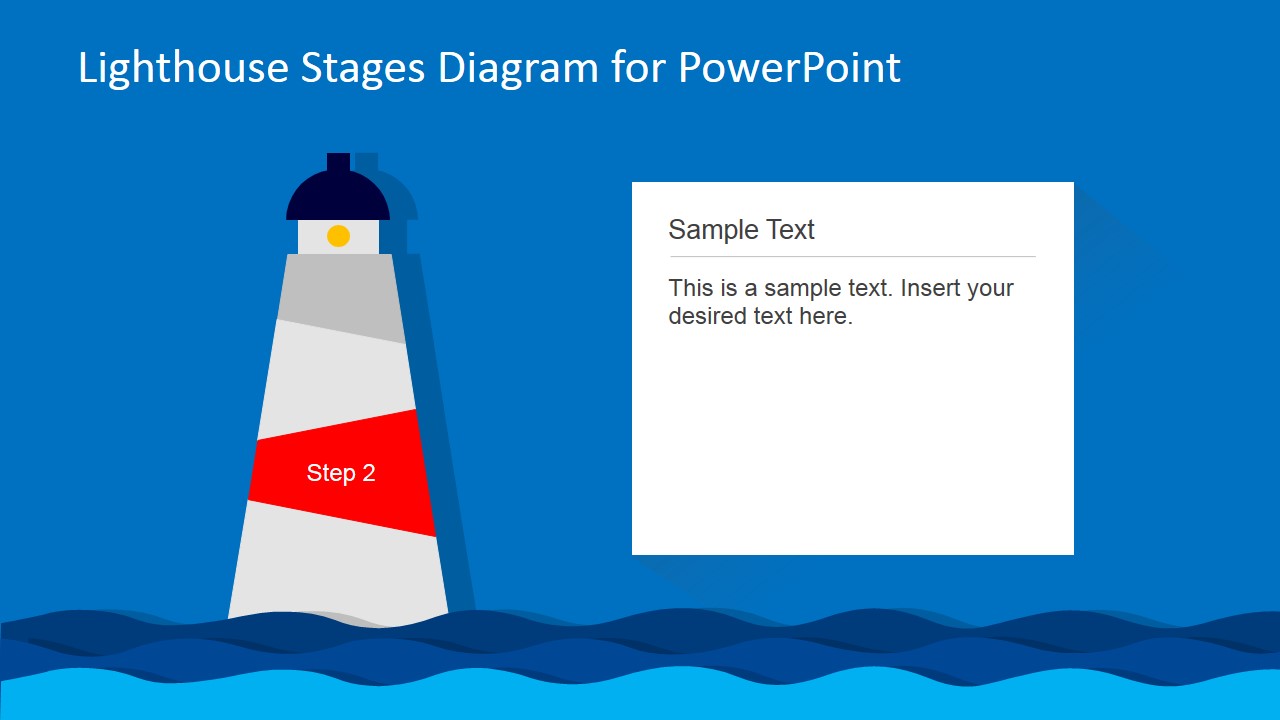 Lighthouse Stages Diagram for PowerPoint

Step 2

Sample Text

This is a sample text. Insert your desired text here.